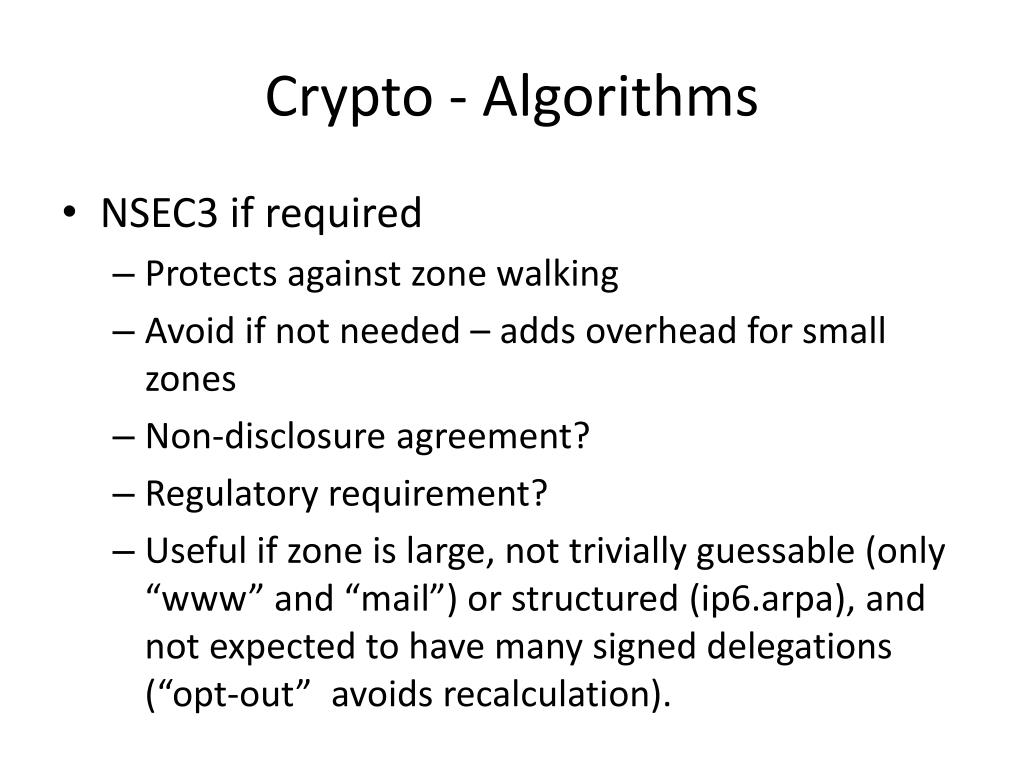 Crypto - Algorithms

• NSEC3 if required
– Protects against zone walking
– Avoid if not needed – adds overhead for small zones
– Non-disclosure agreement?
– Regulatory requirement?
– Useful if zone is large, not trivially guessable (only “www” and “mail”) or structured (ip6.arpa), and not expected to have many signed delegations (“opt-out” avoids recalculation).